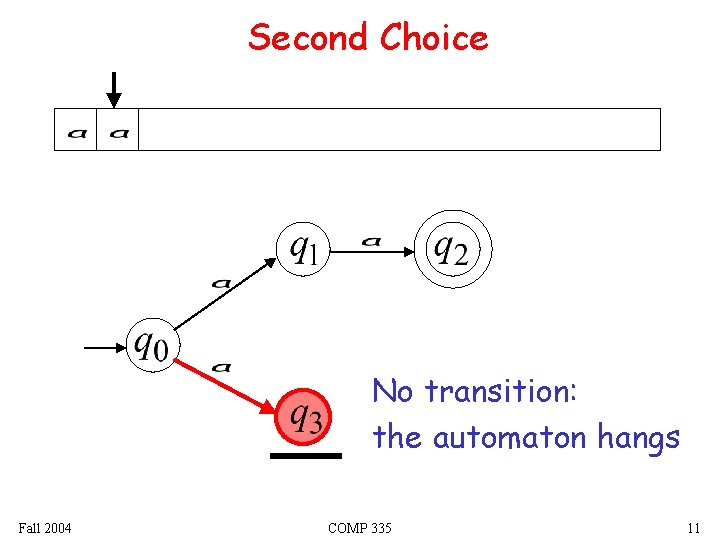 Second Choice

$a$ $a$

$q_1$ $a$ $q_2$

$a$

$q_0$

$a$

$q_3$

No transition:
the automaton hangs

Fall 2004 COMP 335 11